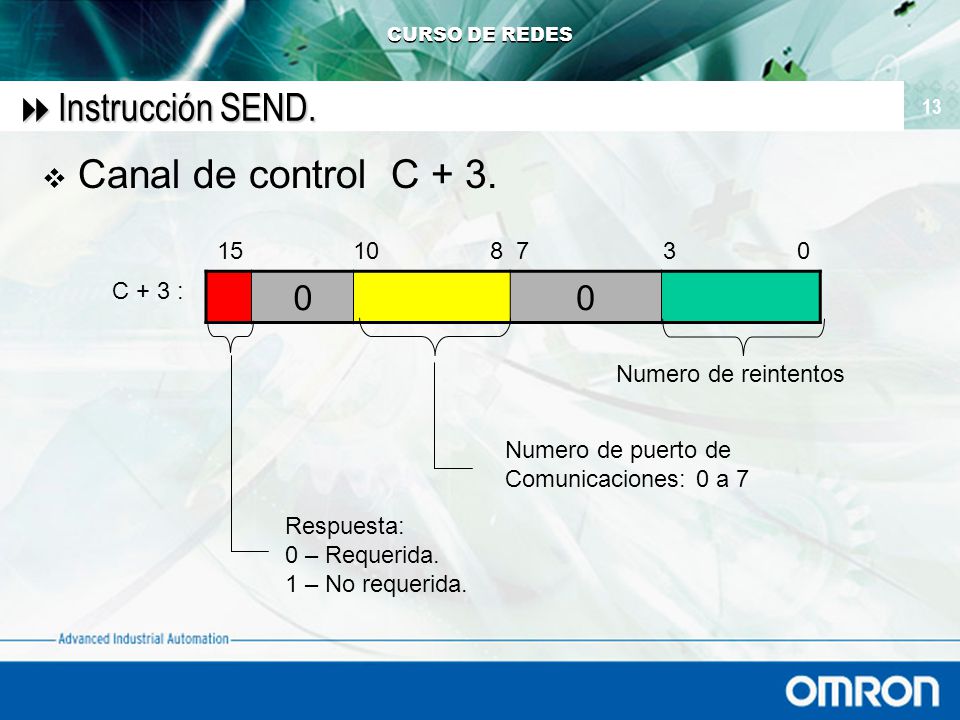 CURSO DE REDES

Instrucción SEND.

13

Canal de control C + 3.

15 10 8 7 3 0

C + 3 :

0

0

Numero de reintentos

Numero de puerto de Comunicaciones: 0 a 7

Respuesta:
0 – Requerida.
1 – No requerida.

Advanced Industrial Automation

OMRON